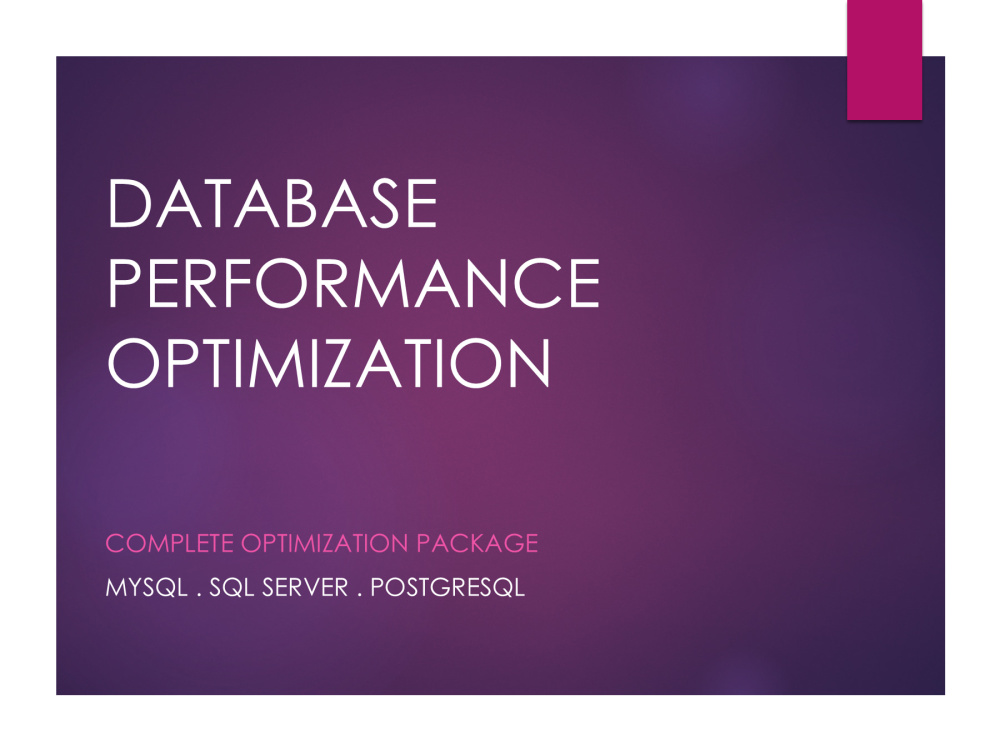 DATABASE PERFORMANCE OPTIMIZATION

COMPLETE OPTIMIZATION PACKAGE

MYSQL . SQL SERVER . POSTGRESQL